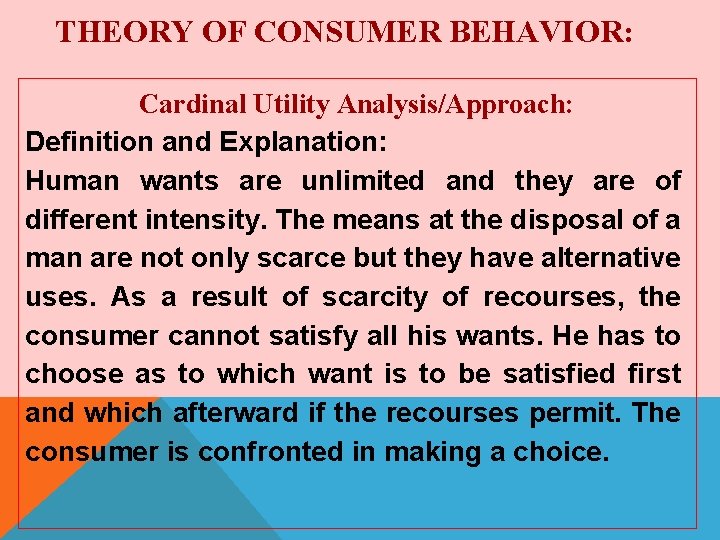 THEORY OF CONSUMER BEHAVIOR:

Cardinal Utility Analysis/Approach:

Definition and Explanation:

Human wants are unlimited and they are of different intensity. The means at the disposal of a man are not only scarce but they have alternative uses. As a result of scarcity of recourses, the consumer cannot satisfy all his wants. He has to choose as to which want is to be satisfied first and which afterward if the recourses permit. The consumer is confronted in making a choice.